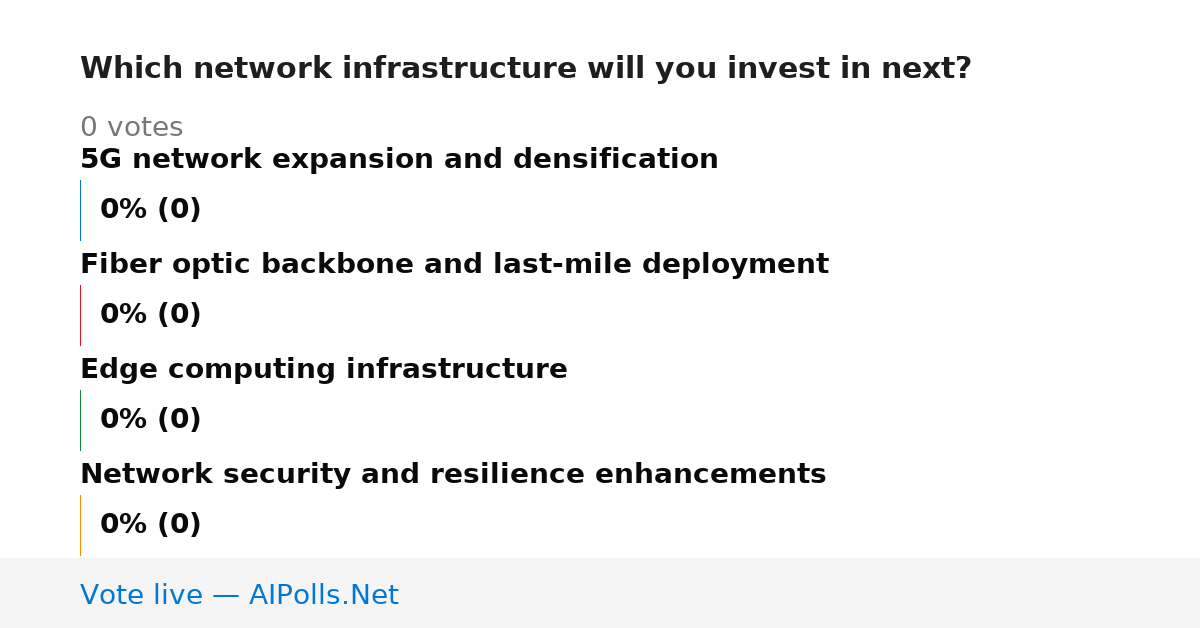 Which network infrastructure will you invest in next?

0 votes

5G network expansion and densification

0% (0)

Fiber optic backbone and last-mile deployment

0% (0)

Edge computing infrastructure

0% (0)

Network security and resilience enhancements

0% (0)

Vote live — AIPolls.Net